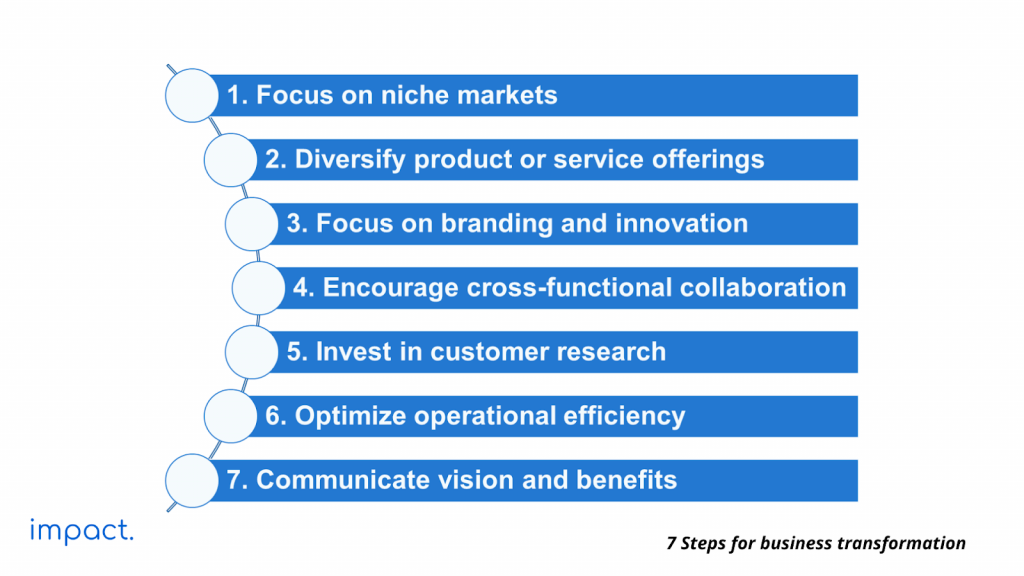 1. Focus on niche markets

2. Diversify product or service offerings

3. Focus on branding and innovation

4. Encourage cross-functional collaboration

5. Invest in customer research

6. Optimize operational efficiency

7. Communicate vision and benefits

impact.

7 Steps for business transformation